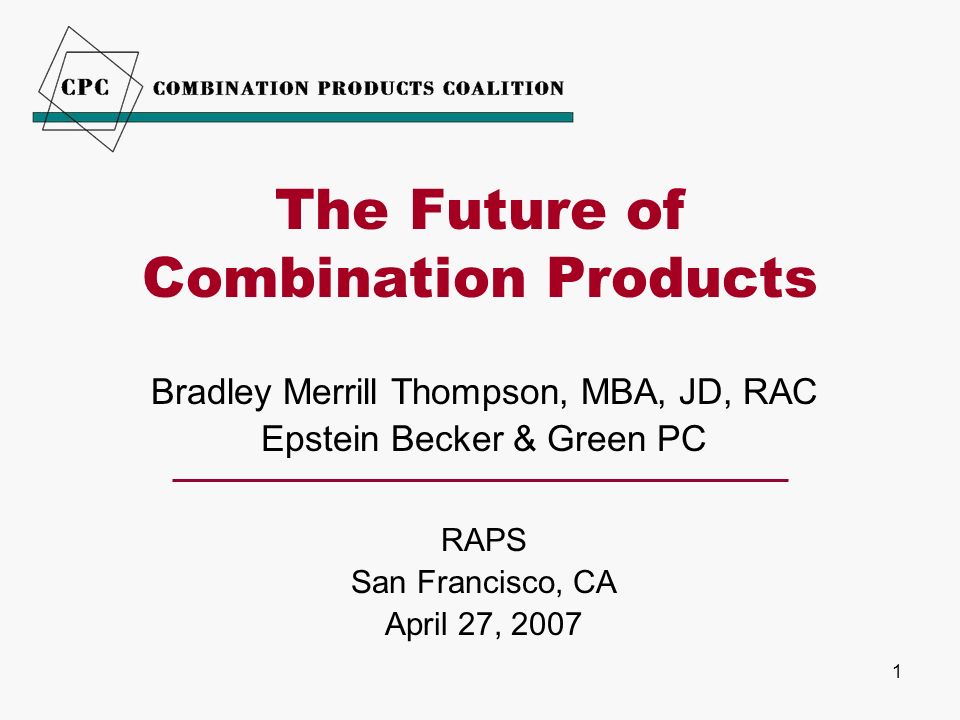 CPC COMBINATION PRODUCTS COALITION

The Future of Combination Products

Bradley Merrill Thompson, MBA, JD, RAC
Epstein Becker & Green PC

RAPS
San Francisco, CA
April 27, 2007

1